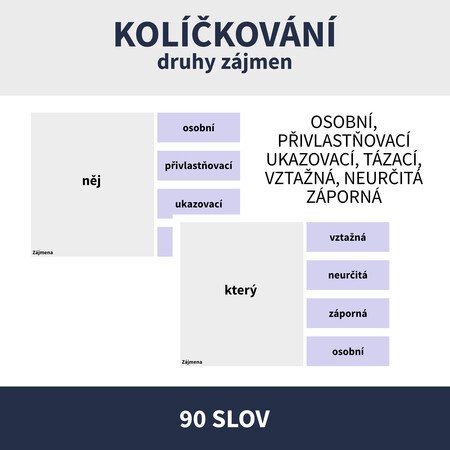 KOLÍČKOVÁNÍ
druhy zájmen

něj

Zájmena

osobní

přivlastňovací

ukazovací

OSOBNÍ, PŘIVLASTŇOVACÍ UKAZOVACÍ, TÁZACÍ, VZTAŽNÁ, NEURČITÁ ZÁPORNÁ

který

Zájmena

vztažná

neurčitá

záporná

osobní

90 SLOV